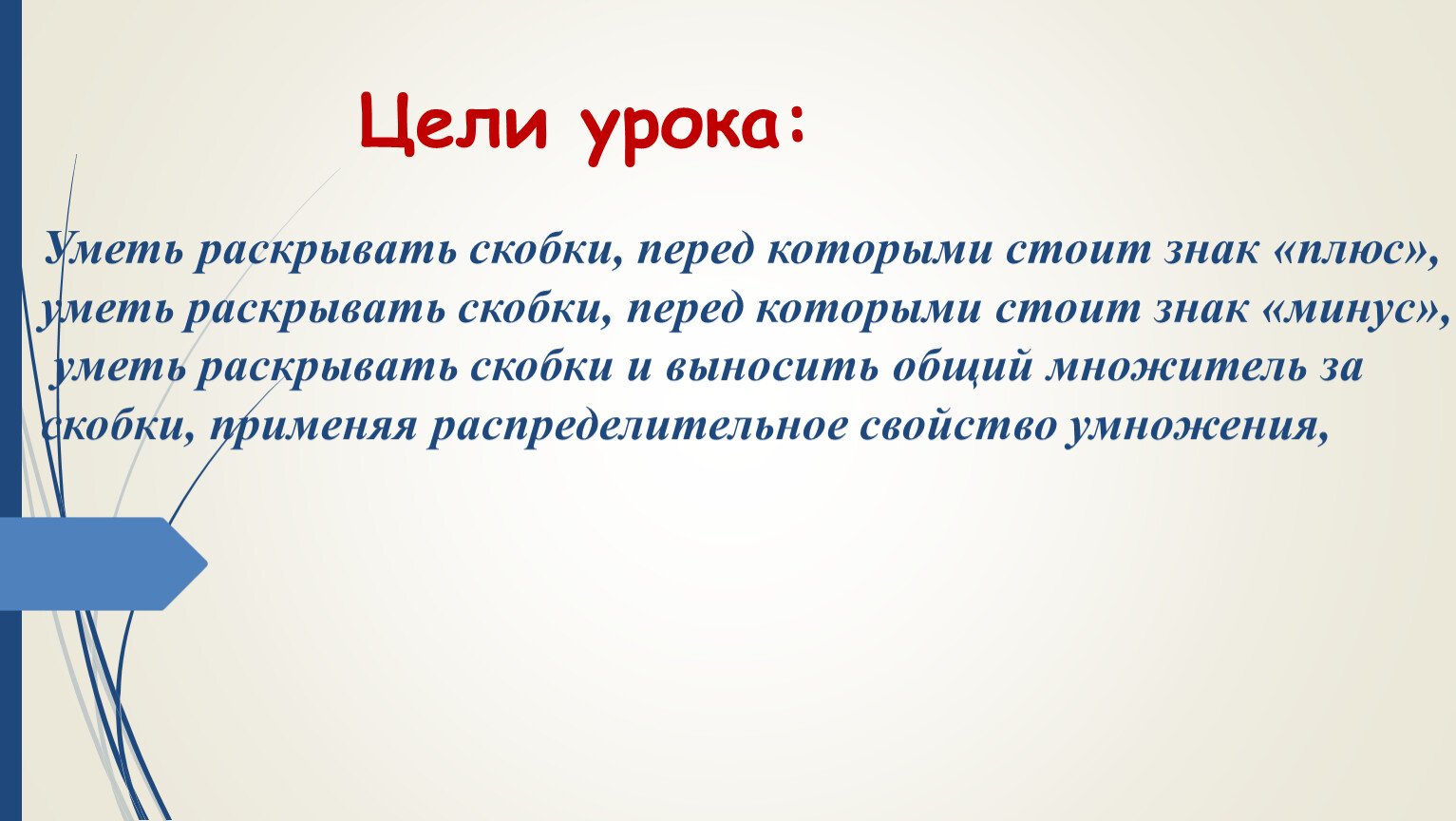 Цели урока:

Уметь раскрывать скобки, перед которыми стоит знак «плюс», уметь раскрывать скобки, перед которыми стоит знак «минус», уметь раскрывать скобки и выносить общий множитель за скобки, применяя распределительное свойство умножения,